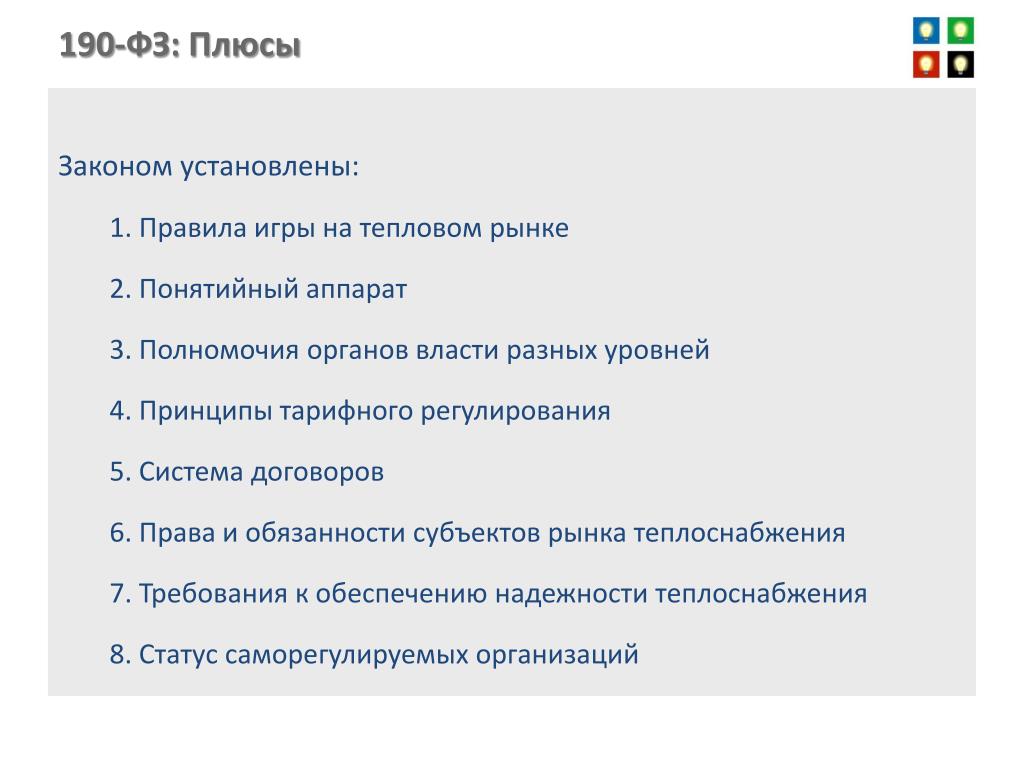 190-ФЗ: Плюсы

Законом установлены:

1. Правила игры на тепловом рынке

2. Понятийный аппарат

3. Полномочия органов власти разных уровней

4. Принципы тарифного регулирования

5. Система договоров

6. Права и обязанности субъектов рынка теплоснабжения

7. Требования к обеспечению надежности теплоснабжения

8. Статус саморегулируемых организаций